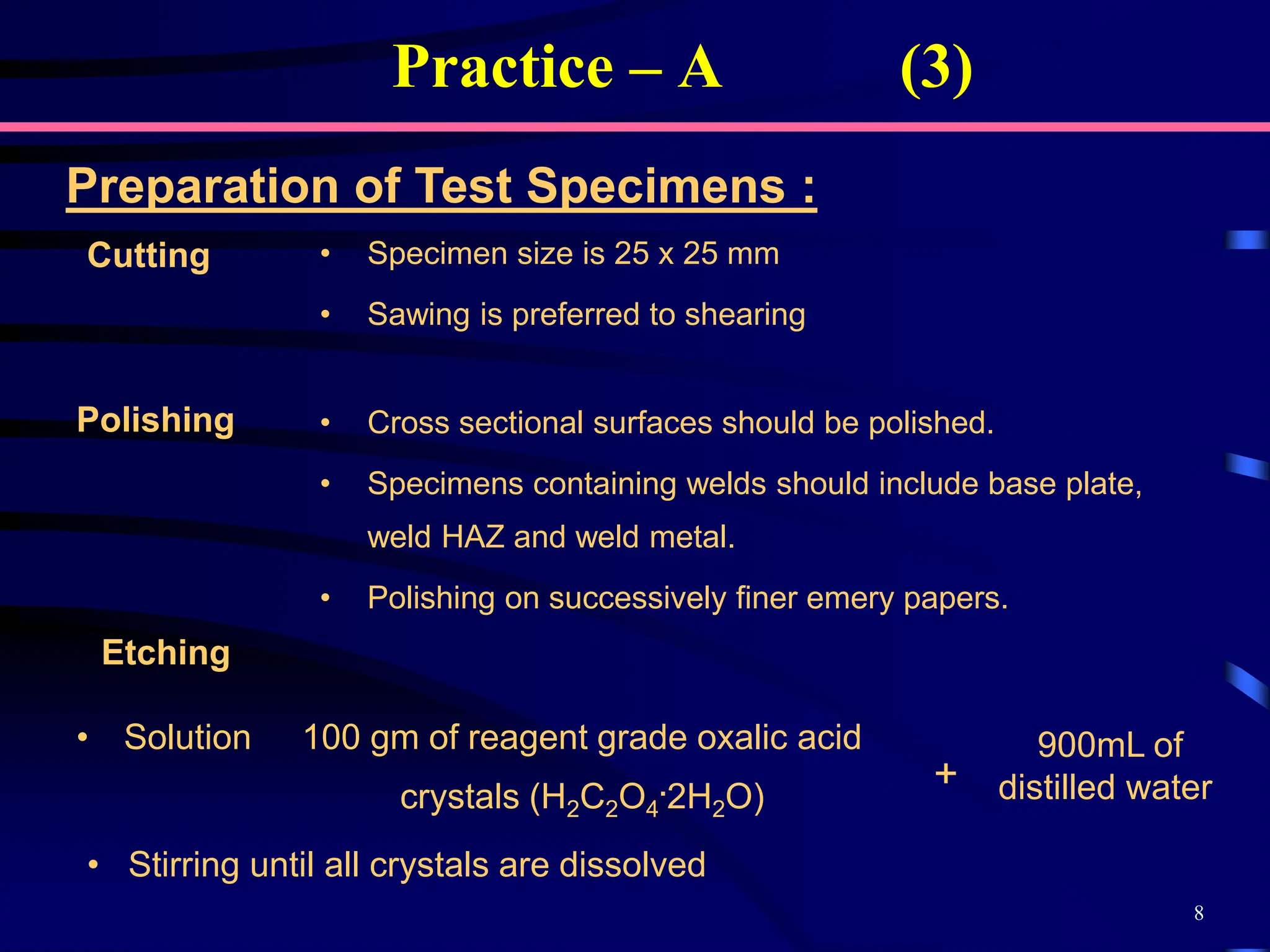 Practice – A (3)

Preparation of Test Specimens :

Cutting

• Specimen size is 25 x 25 mm

• Sawing is preferred to shearing

Polishing

• Cross sectional surfaces should be polished.

• Specimens containing welds should include base plate, weld HAZ and weld metal.

• Polishing on successively finer emery papers.

Etching

• Solution 100 gm of reagent grade oxalic acid crystals ($H_2C_2O_4 \cdot 2H_2O$) + 900mL of distilled water

• Stirring until all crystals are dissolved

8